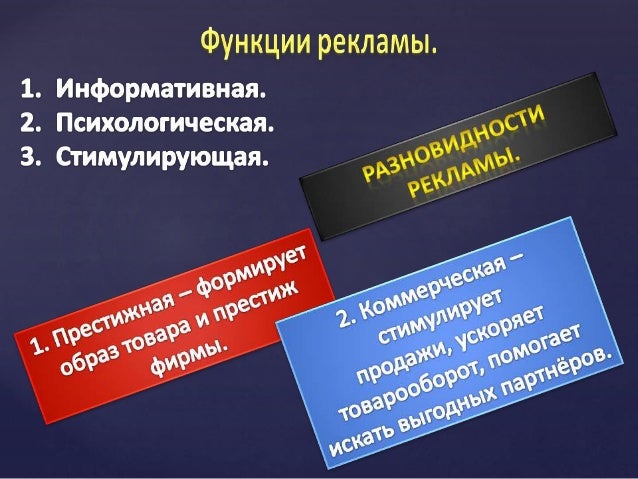 Функции рекламы.

1. Информативная.
2. Психологическая.
3. Стимулирующая.

РАЗНОВИДНОСТИ РЕКЛАМЫ.

1. Престижная – формирует образ товара и престиж фирмы.

2. Коммерческая – стимулирует продажи, ускоряет товарооборот, помогает искать выгодных партнёров.